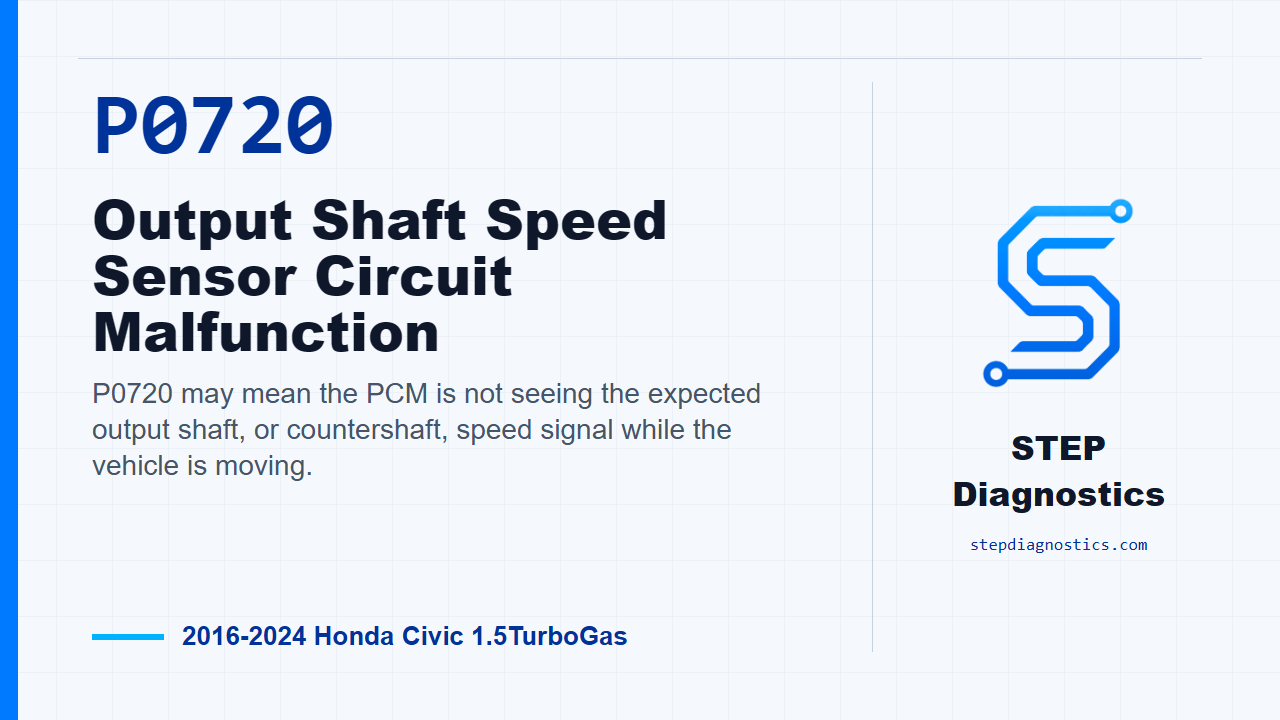 P0720

Output Shaft Speed Sensor Circuit Malfunction

P0720 may mean the PCM is not seeing the expected output shaft, or countershaft, speed signal while the vehicle is moving.

2016-2024 Honda Civic 1.5TurboGas

STEP Diagnostics

stepdiagnostics.com